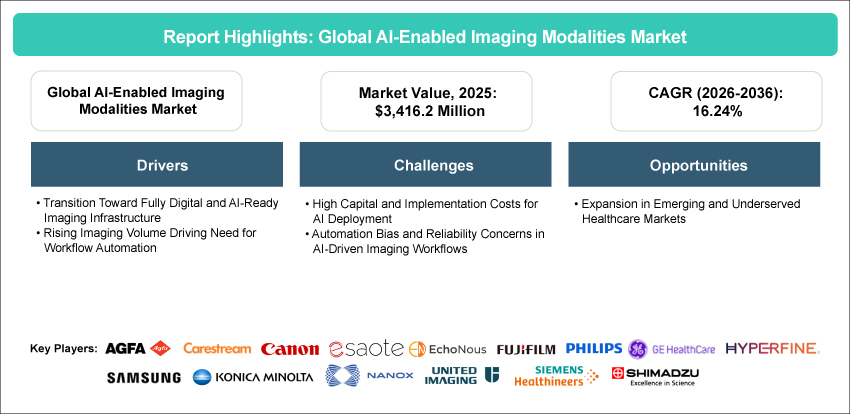 Report Highlights: Global AI-Enabled Imaging Modalities Market

Global AI-Enabled Imaging Modalities Market

Market Value, 2025: $3,416.2 Million

CAGR (2026-2036): 16.24%

Drivers

• Transition Toward Fully Digital and AI-Ready Imaging Infrastructure
• Rising Imaging Volume Driving Need for Workflow Automation

Challenges

• High Capital and Implementation Costs for AI Deployment
• Automation Bias and Reliability Concerns in AI-Driven Imaging Workflows

Opportunities

• Expansion in Emerging and Underserved Healthcare Markets

Key Players: AGFA Agfa Carestream Canon esaote EchoNous FUJIFILM PHILIPS GE HealthCare HYPERFINE. SAMSUNG KONICA MINOLTA NANOX UNITED IMAGING SIEMENS Healthineers SHIMADZU Excellence in Science